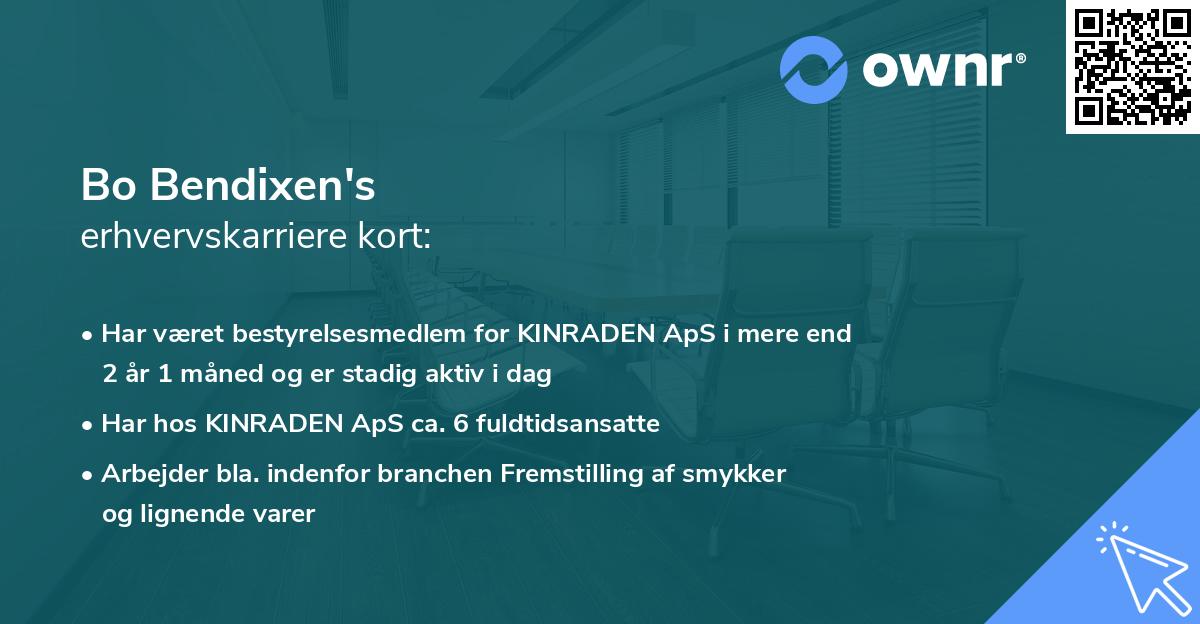 ownr®

Bo Bendixen's
erhvervskarriere kort:

• Har været bestyrelsesmedlem for KINRADEN ApS i mere end 2 år 1 måned og er stadig aktiv i dag

• Har hos KINRADEN ApS ca. 6 fuldtidsansatte

• Arbejder bla. indenfor branchen Fremstilling af smykker og lignende varer